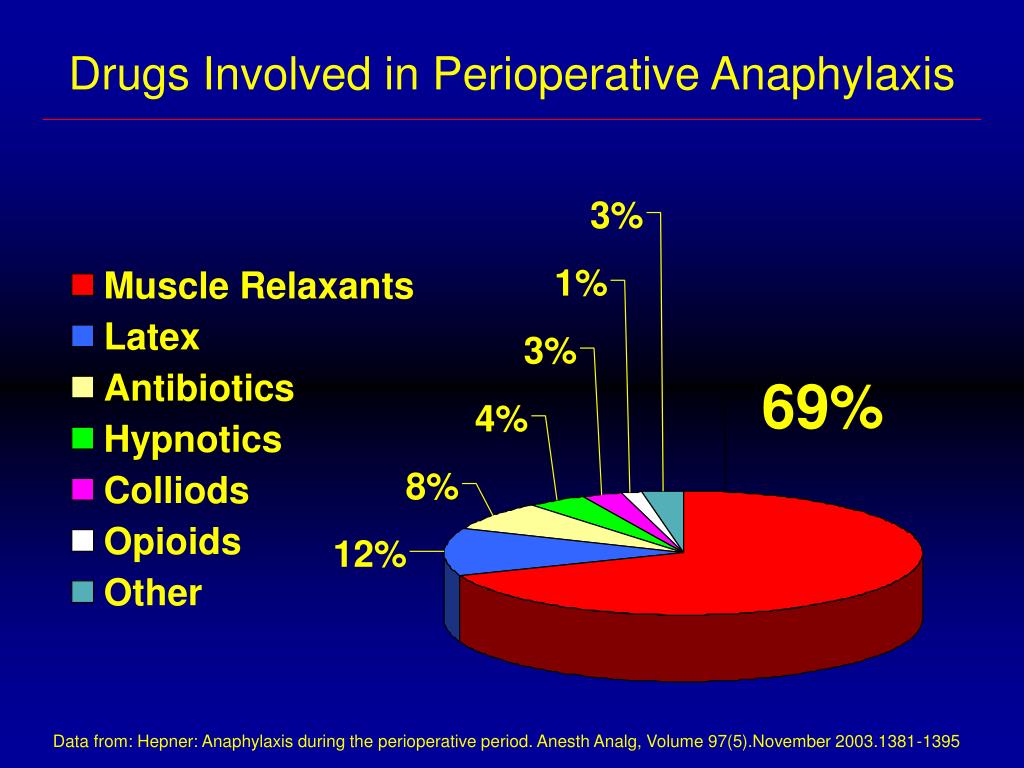 Drugs Involved in Perioperative Anaphylaxis

Muscle Relaxants
Latex
Antibiotics
Hypnotics
Colliods
Opioids
Other

3%
1%
3%
4%
8%
12%
69%

Data from: Hepner: Anaphylaxis during the perioperative period. Anesth Analg, Volume 97(5).November 2003.1381-1395